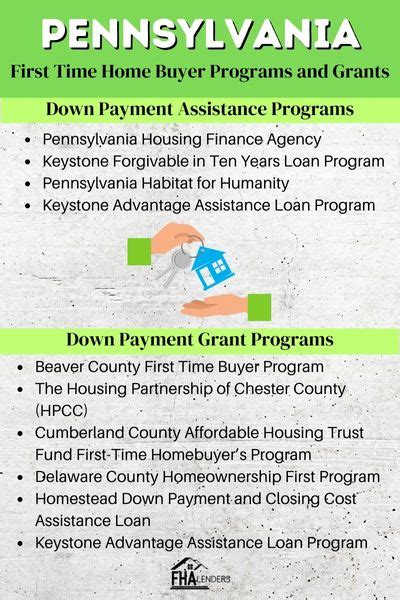 PENNSYLVANIA
First Time Home Buyer Programs and Grants

Down Payment Assistance Programs

- Pennsylvania Housing Finance Agency
- Keystone Forgivable in Ten Years Loan Program
- Pennsylvania Habitat for Humanity
- Keystone Advantage Assistance Loan Program

Down Payment Grant Programs

- Beaver County First Time Buyer Program
- The Housing Partnership of Chester County (HPCC)
- Cumberland County Affordable Housing Trust Fund First-Time Homebuyer's Program
- Delaware County Homeownership First Program
- Homestead Down Payment and Closing Cost Assistance Loan
- Keystone Advantage Assistance Loan Program

FHA LENDERS